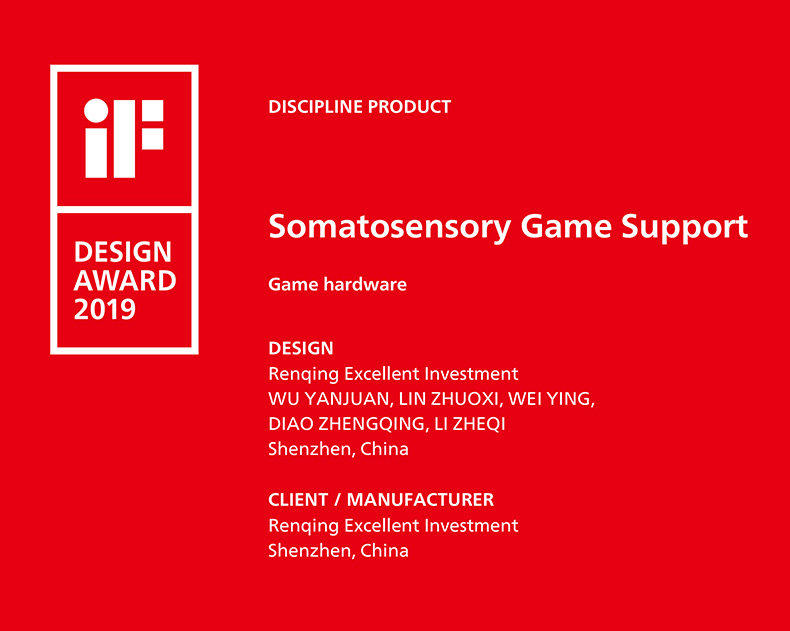 iF

DESIGN AWARD 2019

DISCIPLINE PRODUCT

Somatosensory Game Support

Game hardware

DESIGN
Renqing Excellent Investment
WU YANJUAN, LIN ZHUOXI, WEI YING, DIAO ZHENGQING, LI ZHEQI
Shenzhen, China

CLIENT / MANUFACTURER
Renqing Excellent Investment
Shenzhen, China